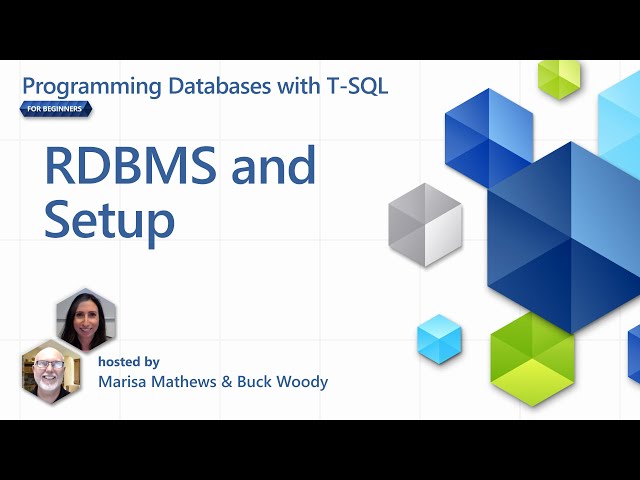 Programming Databases with T-SQL
FOR BEGINNERS

RDBMS and Setup

hosted by
Marisa Mathews & Buck Woody